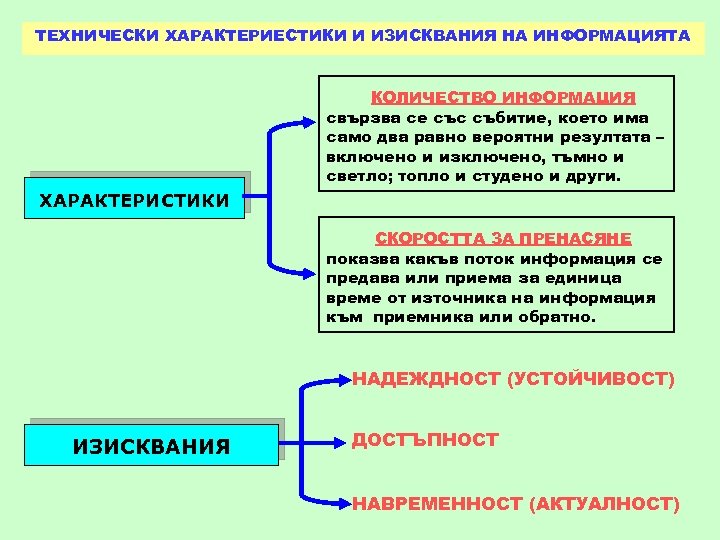 ТЕХНИЧЕСКИ ХАРАКТЕРИЕСТИКИ И ИЗИСКВАНИЯ НА ИНФОРМАЦИЯТА

ХАРАКТЕРИСТИКИ

КОЛИЧЕСТВО ИНФОРМАЦИЯ
свързва се със събитие, което има само два равно вероятни резултата – включено и изключено, тъмно и светло; топло и студено и други.

СКОРОСТТА ЗА ПРЕНАСЯНЕ
показва какъв поток информация се предава или приема за единица време от източника на информация към приемника или обратно.

ИЗИСКВАНИЯ

НАДЕЖДНОСТ (УСТОЙЧИВОСТ)

ДОСТЪПНОСТ

НАВРЕМЕННОСТ (АКТУАЛНОСТ)